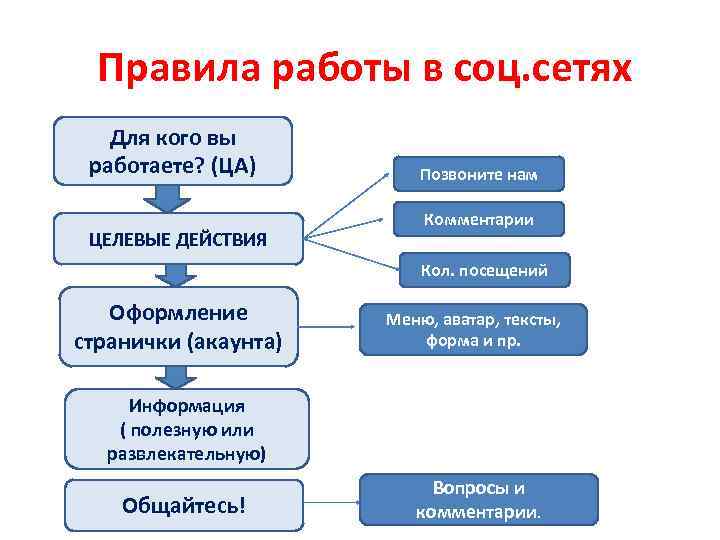 Правила работы в соц.сетях

Для кого вы работаете? (ЦА)

ЦЕЛЕВЫЕ ДЕЙСТВИЯ

Позвоните нам

Комментарии

Кол. посещений

Оформление странички (акаунта)

Меню, аватар, тексты, форма и пр.

Информация ( полезную или развлекательную)

Общайтесь!

Вопросы и комментарии.